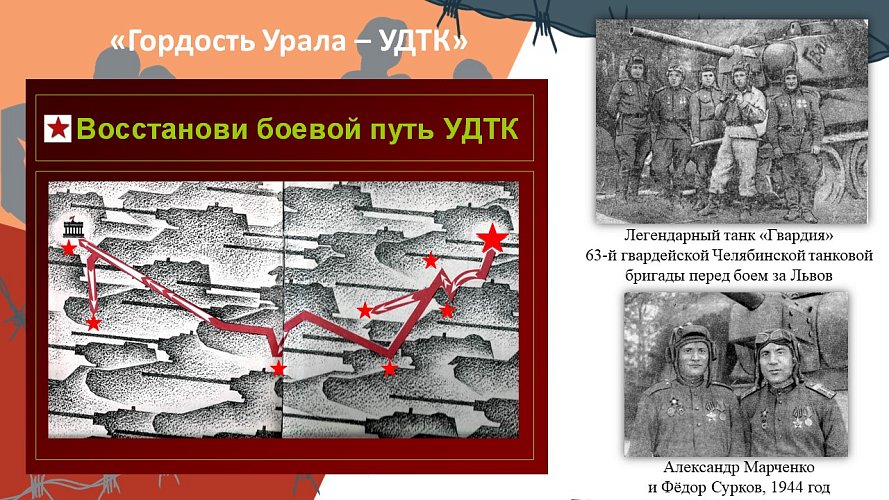 «Гордость Урала – УДТК»

Восстанови боевой путь УДТК

Легендарный танк «Гвардия» 63-й гвардейской Челябинской танковой бригады перед боем за Львов

Александр Марченко и Фёдор Сурков, 1944 год